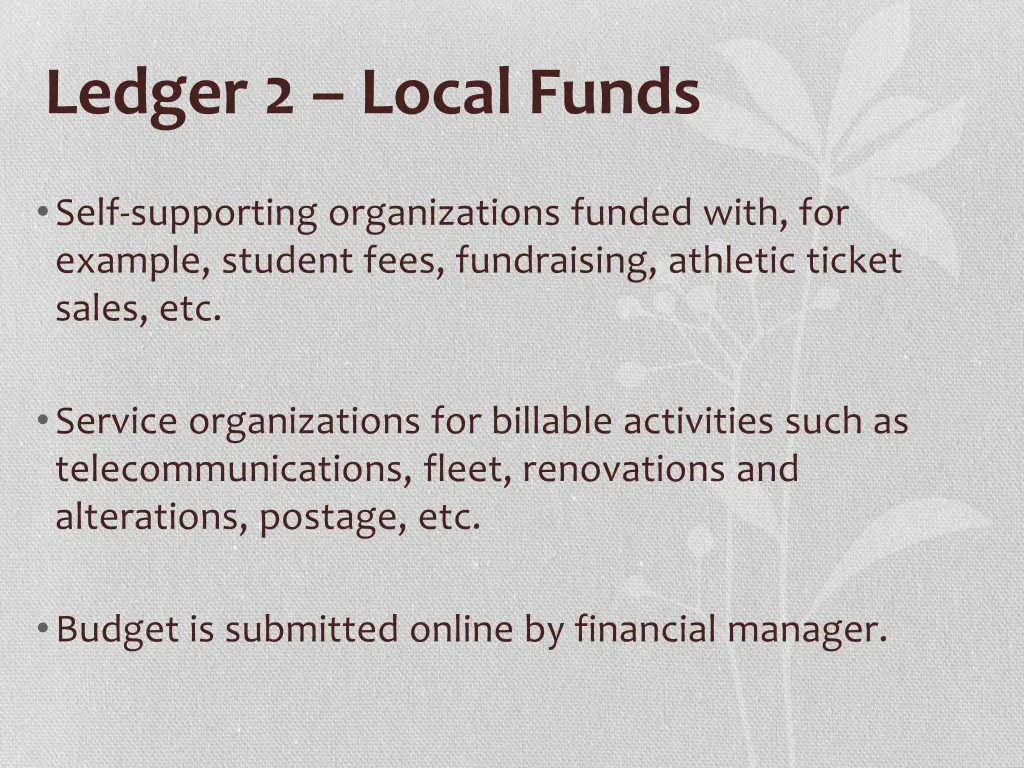 Ledger 2 – Local Funds

• Self-supporting organizations funded with, for example, student fees, fundraising, athletic ticket sales, etc.

• Service organizations for billable activities such as telecommunications, fleet, renovations and alterations, postage, etc.

• Budget is submitted online by financial manager.